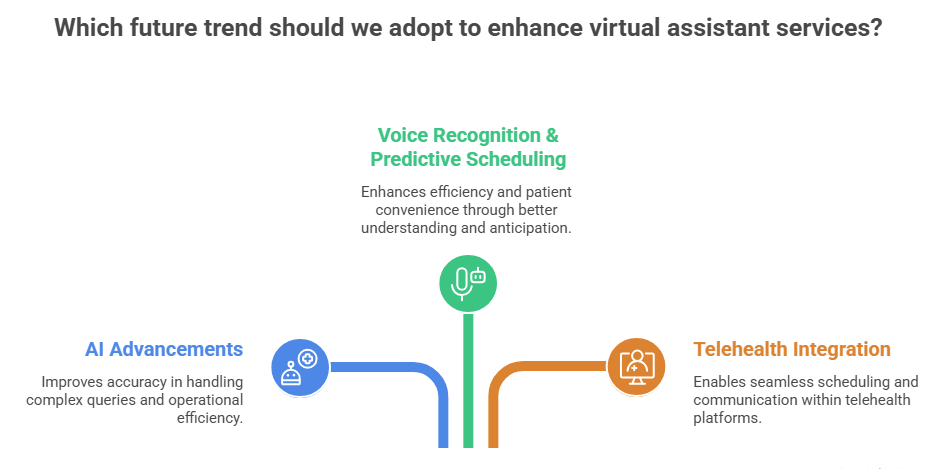 Which future trend should we adopt to enhance virtual assistant services?

Voice Recognition & Predictive Scheduling

Enhances efficiency and patient convenience through better understanding and anticipation.

AI Advancements

Improves accuracy in handling complex queries and operational efficiency.

Telehealth Integration

Enables seamless scheduling and communication within telehealth platforms.